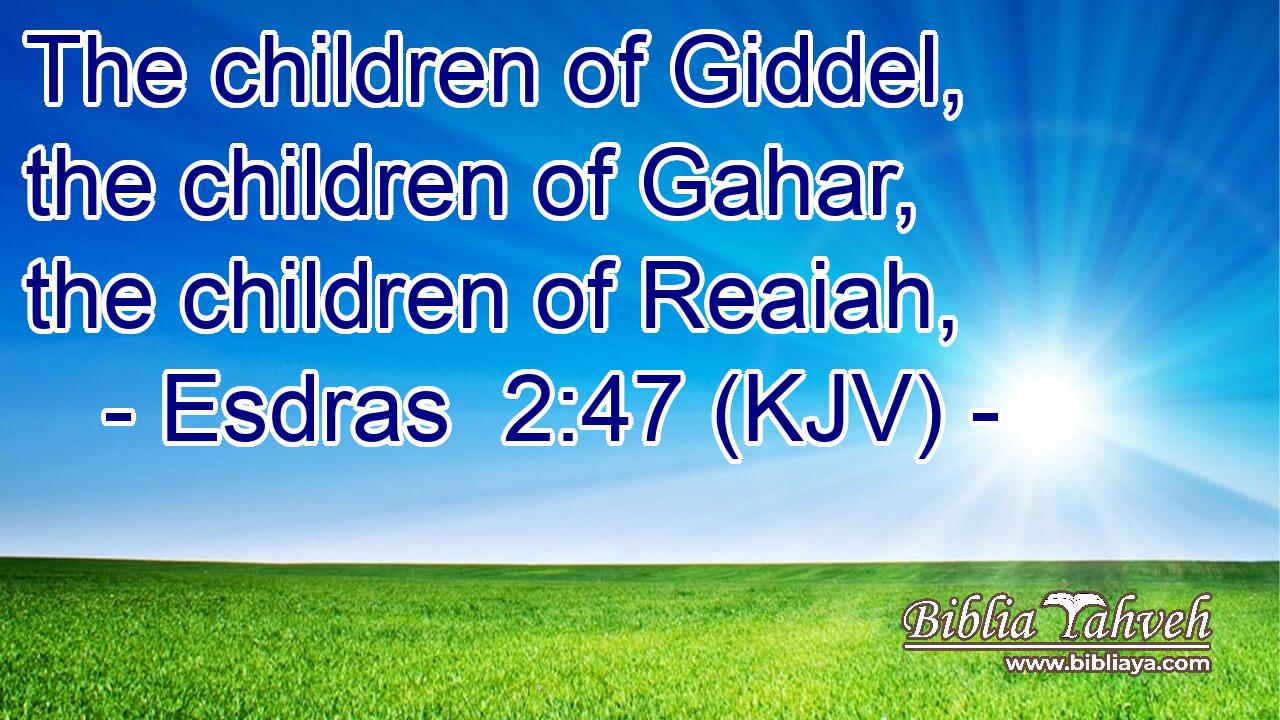 The children of Giddel, the children of Gahar, the children of Reaiah,
- Esdras 2:47 (KJV) -

Biblia Yahveh
www.bibliaya.com